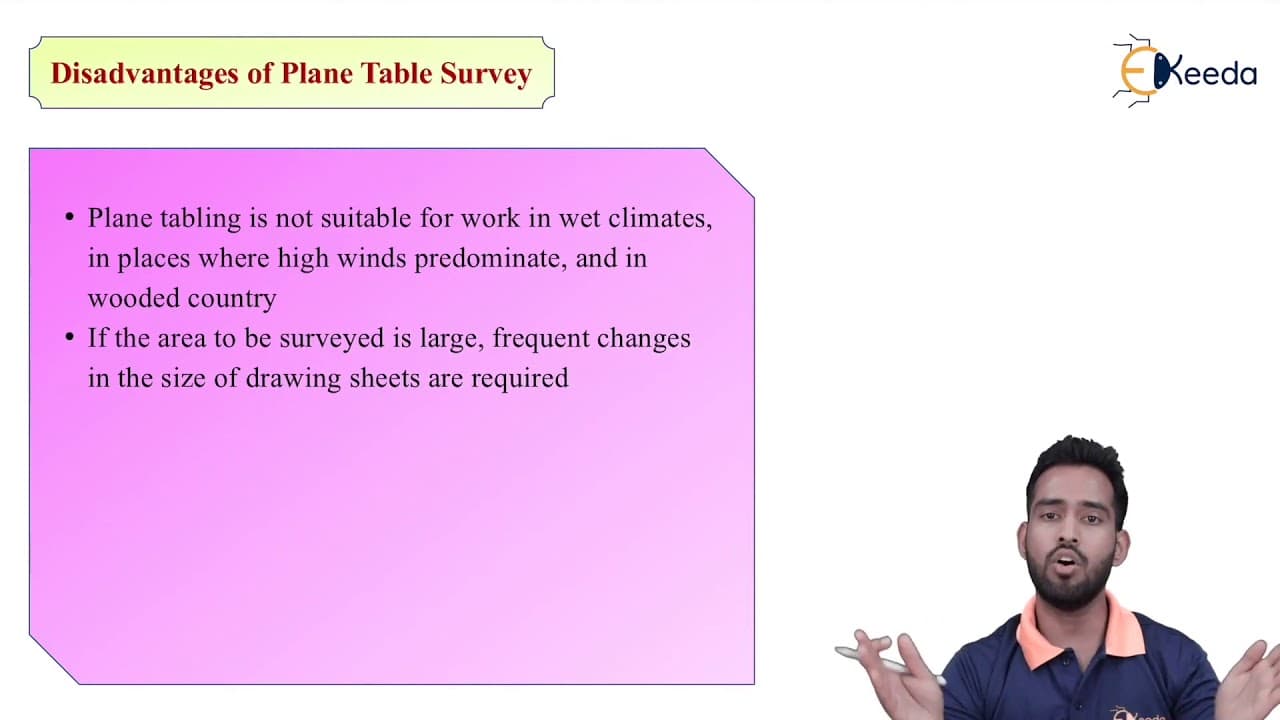 Disadvantages of Plane Table Survey

EKeeda

• Plane tabling is not suitable for work in wet climates, in places where high winds predominate, and in wooded country
• If the area to be surveyed is large, frequent changes in the size of drawing sheets are required